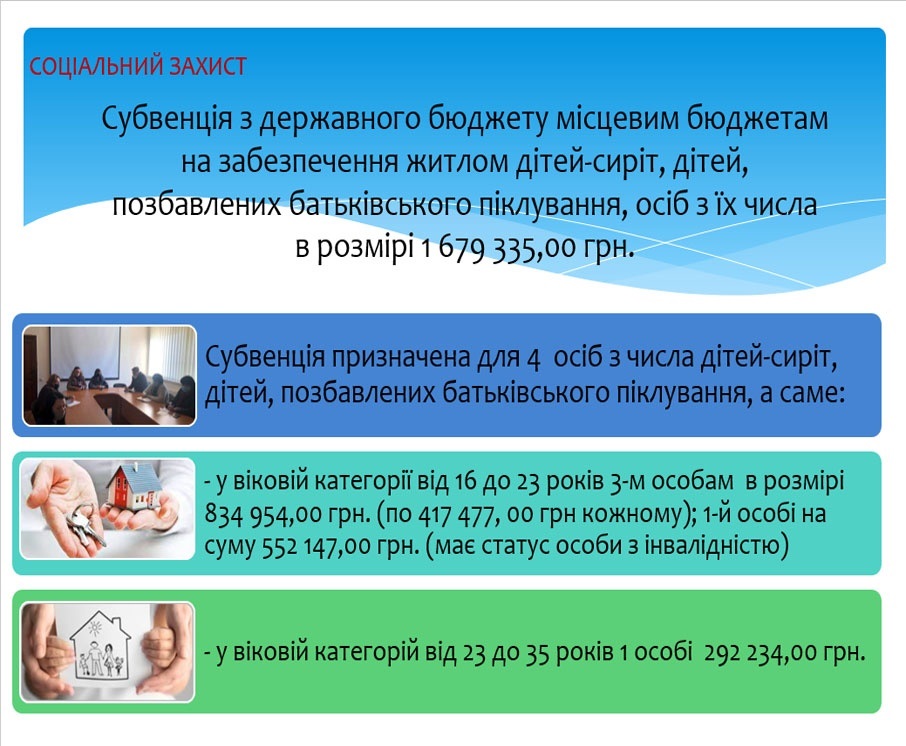 СОЦІАЛЬНИЙ ЗАХИСТ

Субвенція з державного бюджету місцевим бюджетам на забезпечення житлом дітей-сиріт, дітей, позбавлених батьківського піклування, осіб з їх числа в розмірі 1 679 335,00 грн.

Субвенція призначена для 4 осіб з числа дітей-сиріт, дітей, позбавлених батьківського піклування, а саме:

- у віковій категорії від 16 до 23 років 3-м особам в розмірі 834 954,00 грн. (по 417 477, 00 грн кожному); 1-й особі на суму 552 147,00 грн. (має статус особи з інвалідністю)

- у віковій категорій від 23 до 35 років 1 особі 292 234,00 грн.